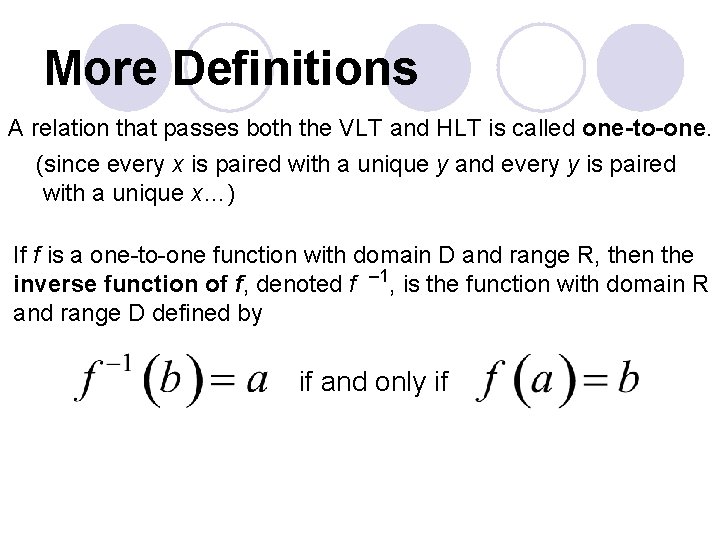 More Definitions

A relation that passes both the VLT and HLT is called one-to-one.

(since every $x$ is paired with a unique $y$ and every $y$ is paired with a unique $x$…)

If $f$ is a one-to-one function with domain D and range R, then the inverse function of $f$, denoted $f^{-1}$, is the function with domain R and range D defined by

$f^{-1}(b) = a$ if and only if $f(a) = b$